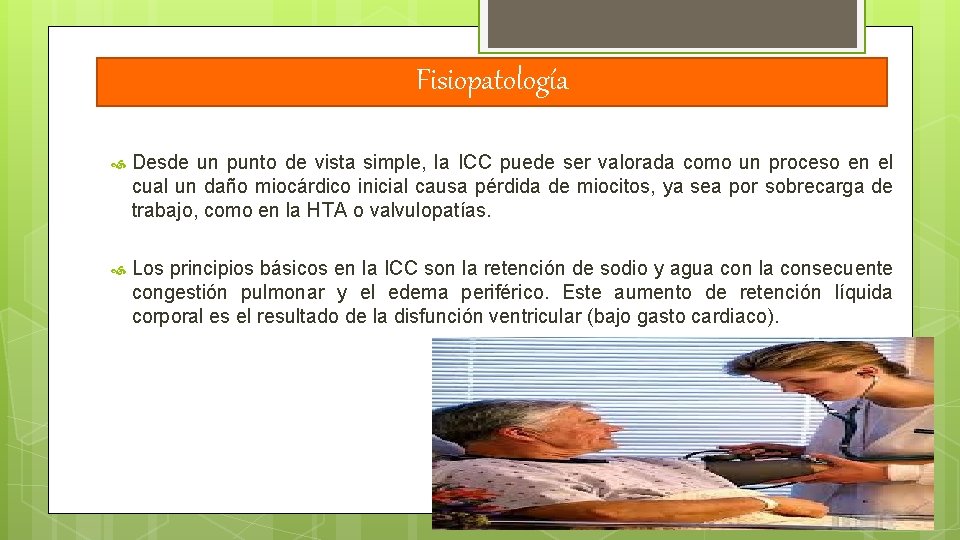 Fisiopatología

Desde un punto de vista simple, la ICC puede ser valorada como un proceso en el cual un daño miocárdico inicial causa pérdida de miocitos, ya sea por sobrecarga de trabajo, como en la HTA o valvulopatías.

Los principios básicos en la ICC son la retención de sodio y agua con la consecuente congestión pulmonar y el edema periférico. Este aumento de retención líquida corporal es el resultado de la disfunción ventricular (bajo gasto cardiaco).